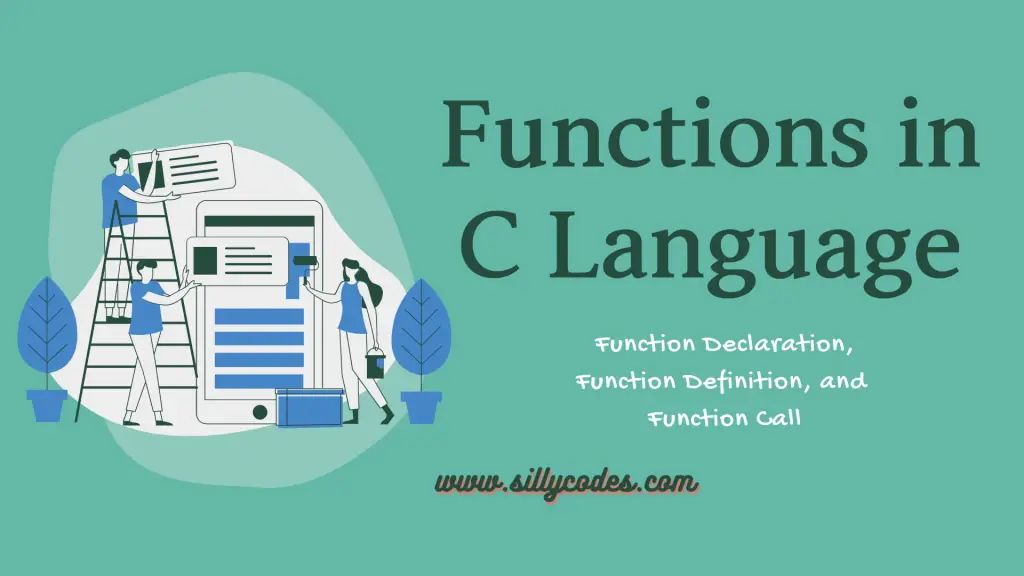 Functions in C Language

Function Declaration, Function Definition, and Function Call

www.sillycodes.com